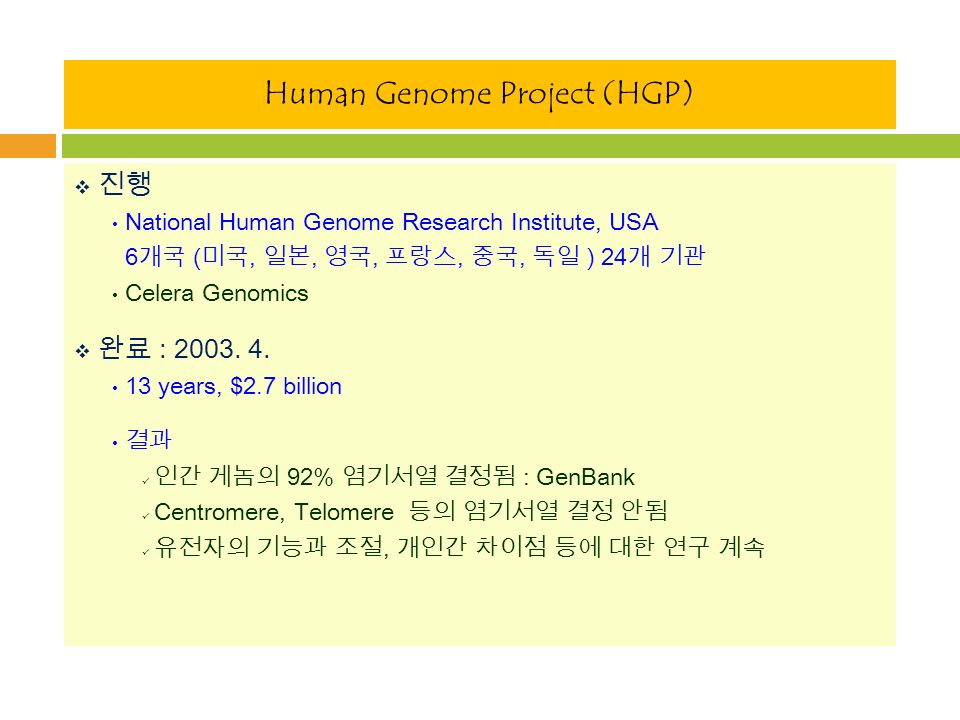 Human Genome Project (HGP)

❖ 진행

• National Human Genome Research Institute, USA
6개국 (미국, 일본, 영국, 프랑스, 중국, 독일 ) 24개 기관

• Celera Genomics

❖ 완료 : 2003. 4.

• 13 years, $2.7 billion

• 결과

✓ 인간 게놈의 92% 염기서열 결정됨 : GenBank

✓ Centromere, Telomere 등의 염기서열 결정 안됨

✓ 유전자의 기능과 조절, 개인간 차이점 등에 대한 연구 계속